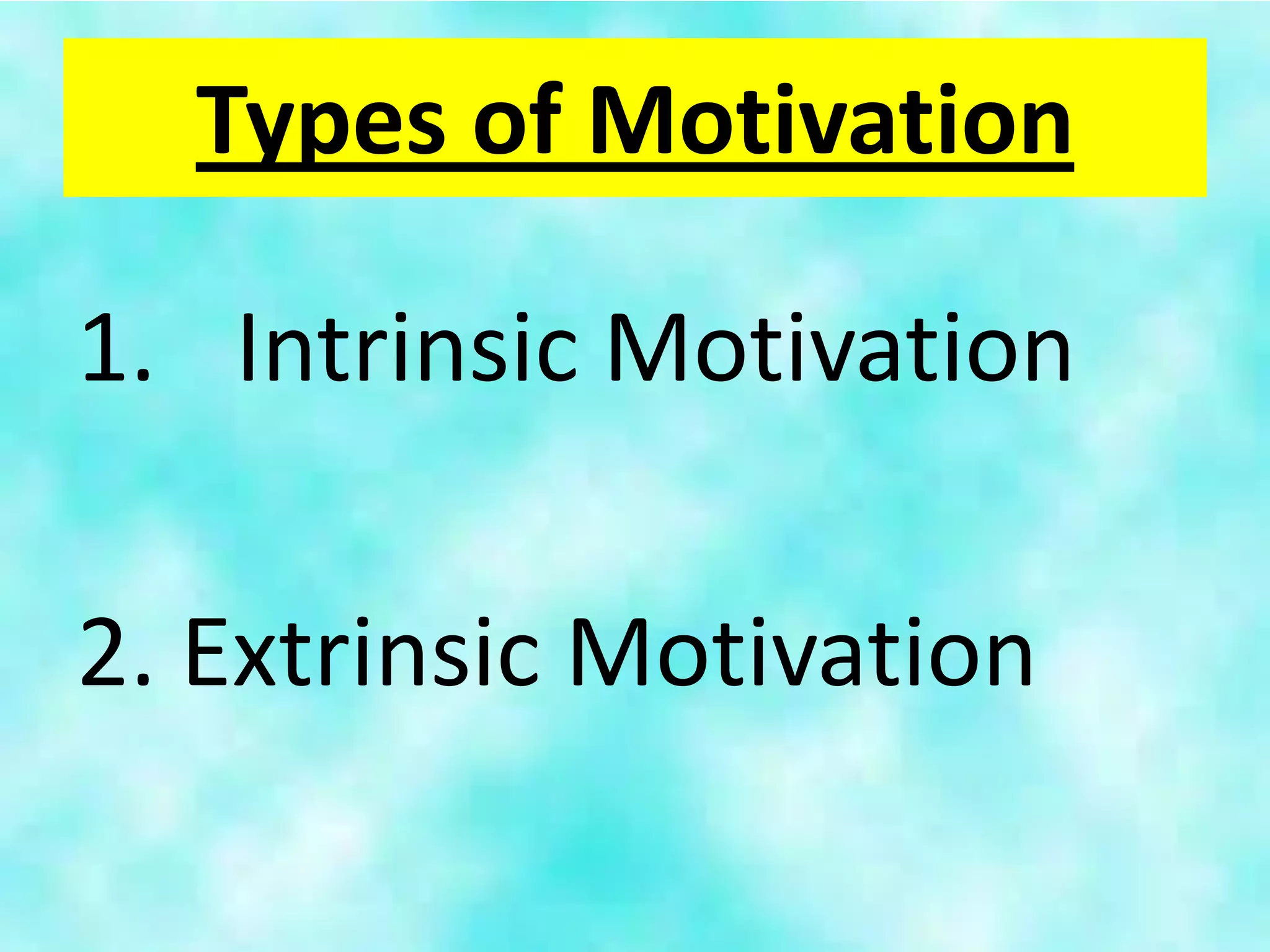 Types of Motivation

1. Intrinsic Motivation

2. Extrinsic Motivation